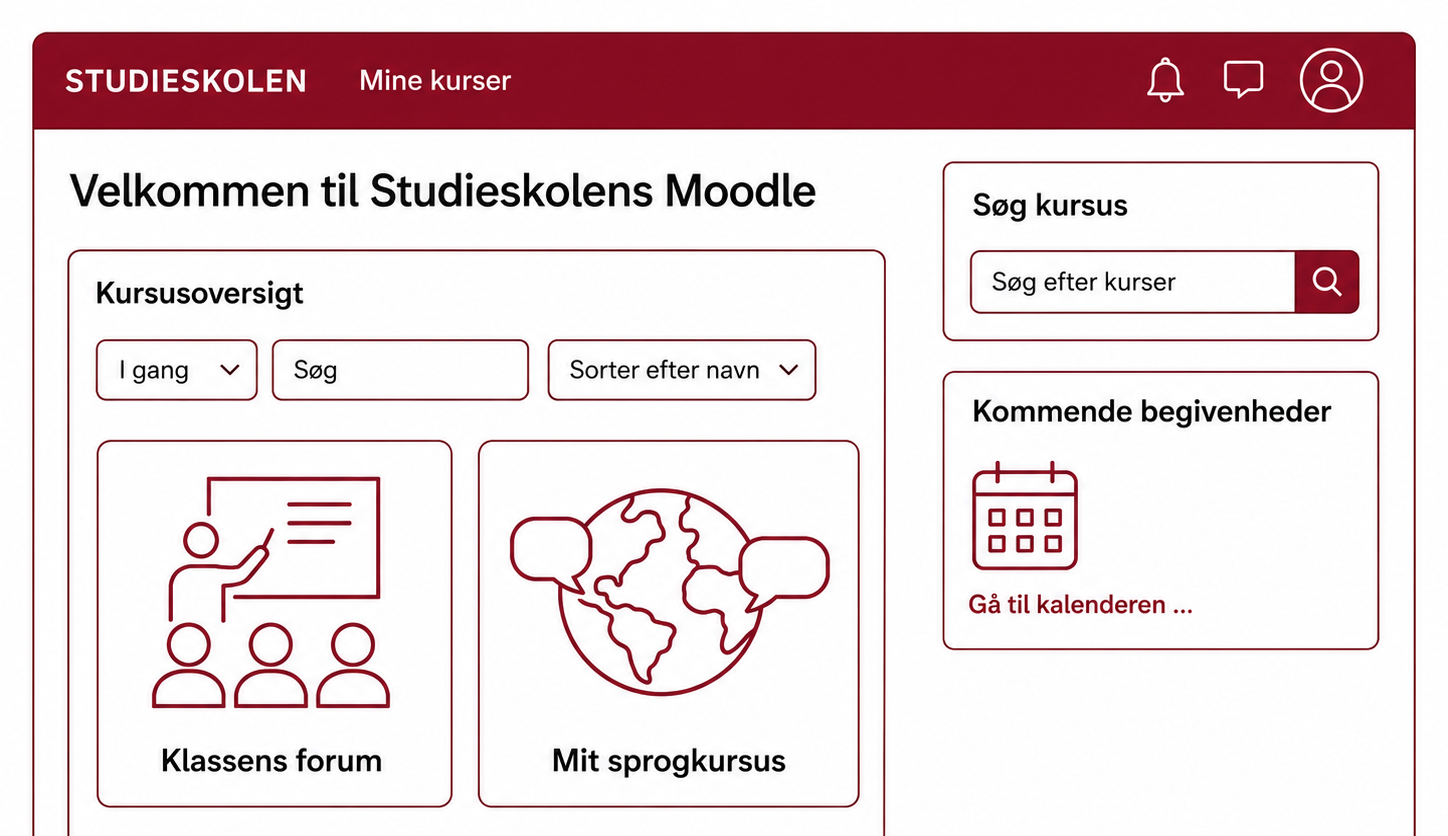 STUDIESKOLEN Mine kurser

Velkommen til Studieskolens Moodle

Kursusoversigt

I gang
Søg
Sorter efter navn

Klassens forum

Mit sprogkursus

Søg kursus

Søg efter kurser

Kommende begivenheder

Gå til kalenderen ...